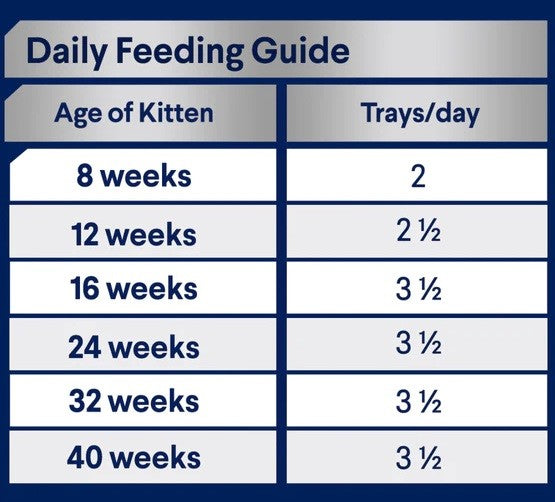 Daily Feeding Guide

| Age of Kitten | Trays/day |
|---|---|
| 8 weeks | 2 |
| 12 weeks | 2 ½ |
| 16 weeks | 3 ½ |
| 24 weeks | 3 ½ |
| 32 weeks | 3 ½ |
| 40 weeks | 3 ½ |